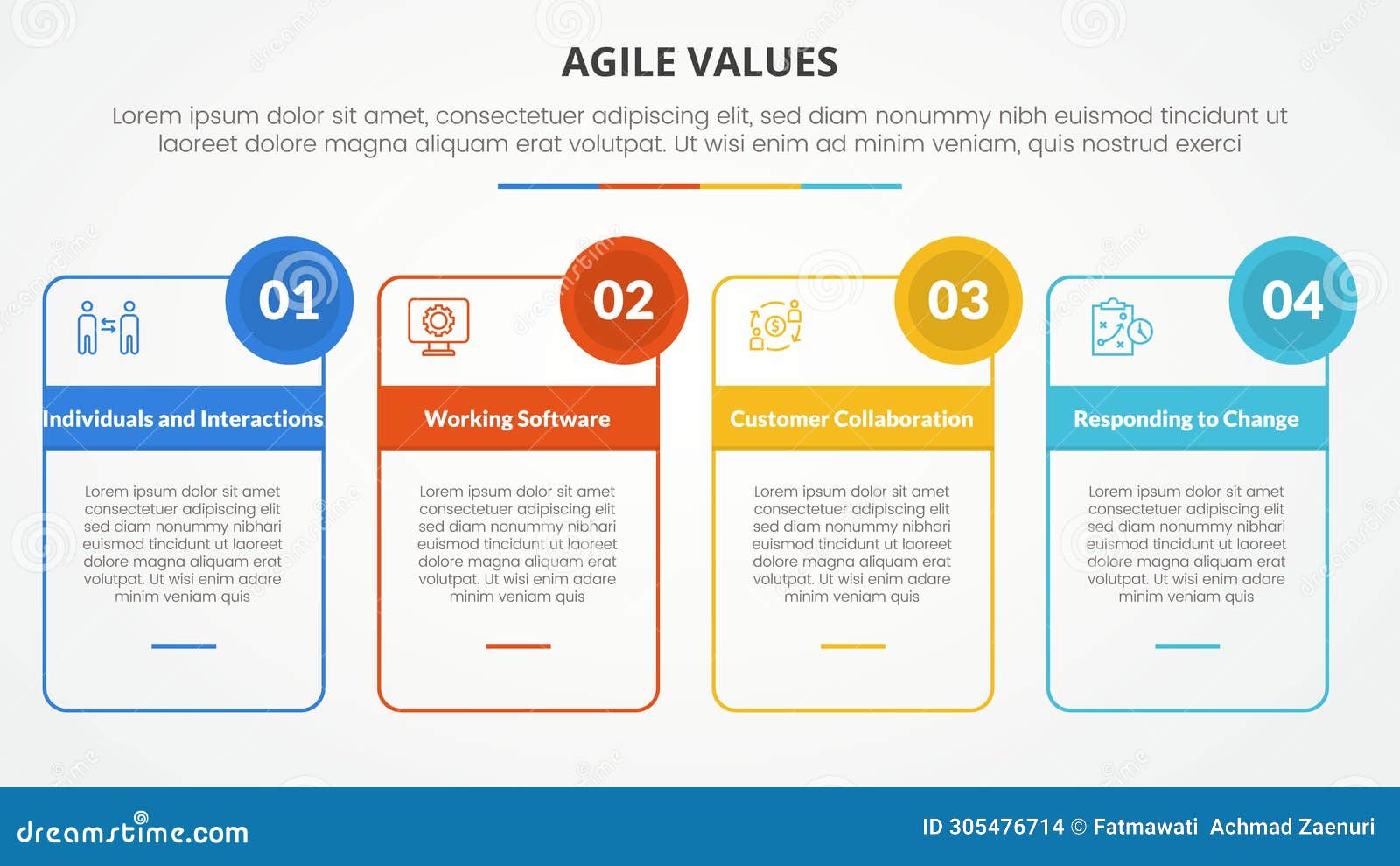 AGILE VALUES

Lorem ipsum dolor sit amet, consectetuer adipiscing elit, sed diam nonummy nibh euismod tincidunt ut laoreet dolore magna aliquam erat volutpat. Ut wisi enim ad minim veniam, quis nostrud exerci

01
Individuals and Interactions
Lorem ipsum dolor sit amet consectetuer adipiscing elit sed diam nonummy nibhari euismod tincidunt ut laoreet dolore magna aliquam erat volutpat. Ut wisi enim adare minim veniam quis

02
Working Software
Lorem ipsum dolor sit amet consectetuer adipiscing elit sed diam nonummy nibhari euismod tincidunt ut laoreet dolore magna aliquam erat volutpat. Ut wisi enim adare minim veniam quis

03
Customer Collaboration
Lorem ipsum dolor sit amet consectetuer adipiscing elit sed diam nonummy nibhari euismod tincidunt ut laoreet dolore magna aliquam erat volutpat. Ut wisi enim adare minim veniam quis

04
Responding to Change
Lorem ipsum dolor sit amet consectetuer adipiscing elit sed diam nonummy nibhari euismod tincidunt ut laoreet dolore magna aliquam erat volutpat. Ut wisi enim adare minim veniam quis

dreamstime.com
ID 305476714 © Fatmawati Achmad Zaenuri